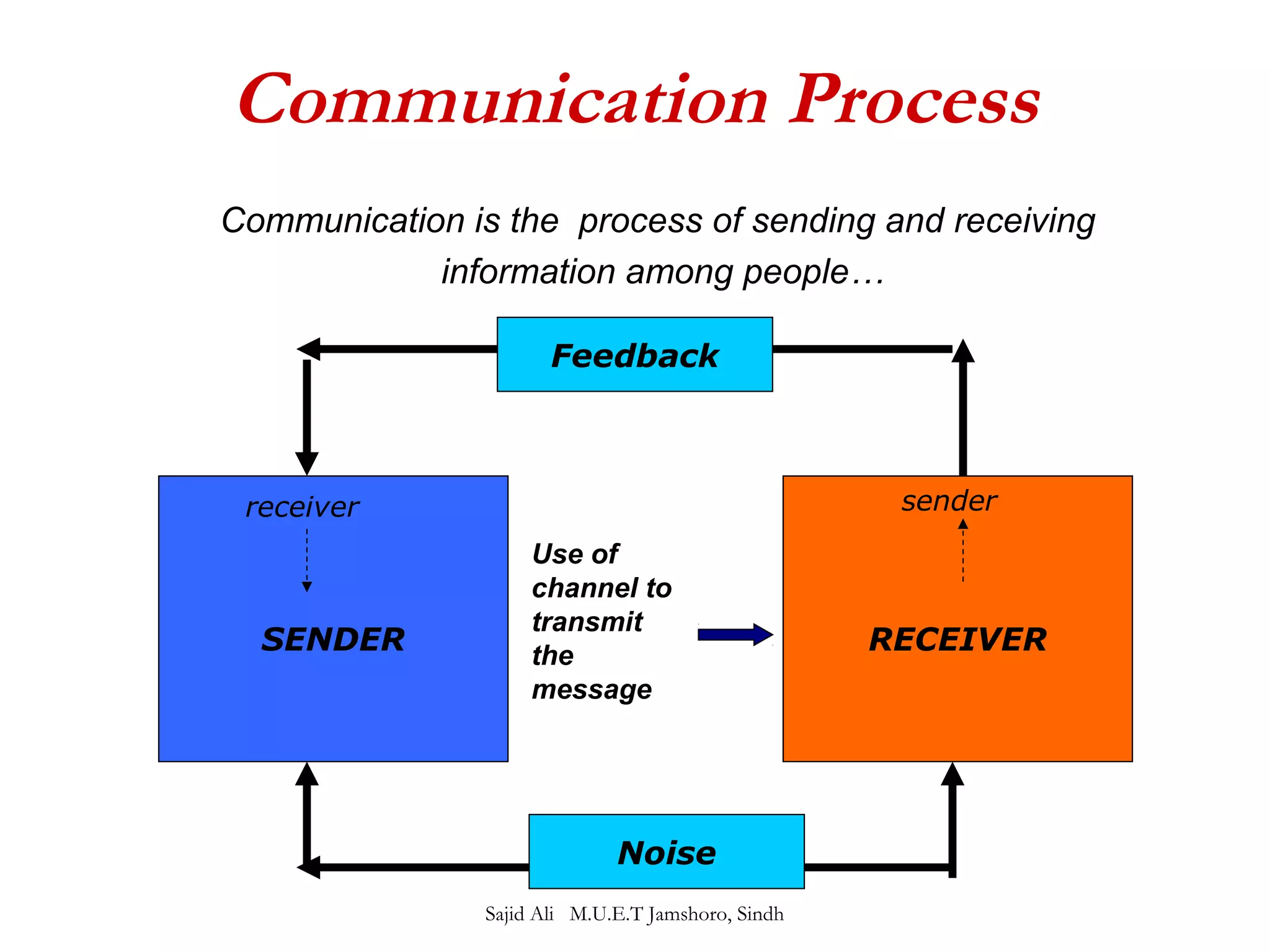 Communication Process

Communication is the process of sending and receiving information among people…

Feedback

receiver

SENDER

Use of channel to transmit the message

sender

RECEIVER

Noise

Sajid Ali M.U.E.T Jamshoro, Sindh